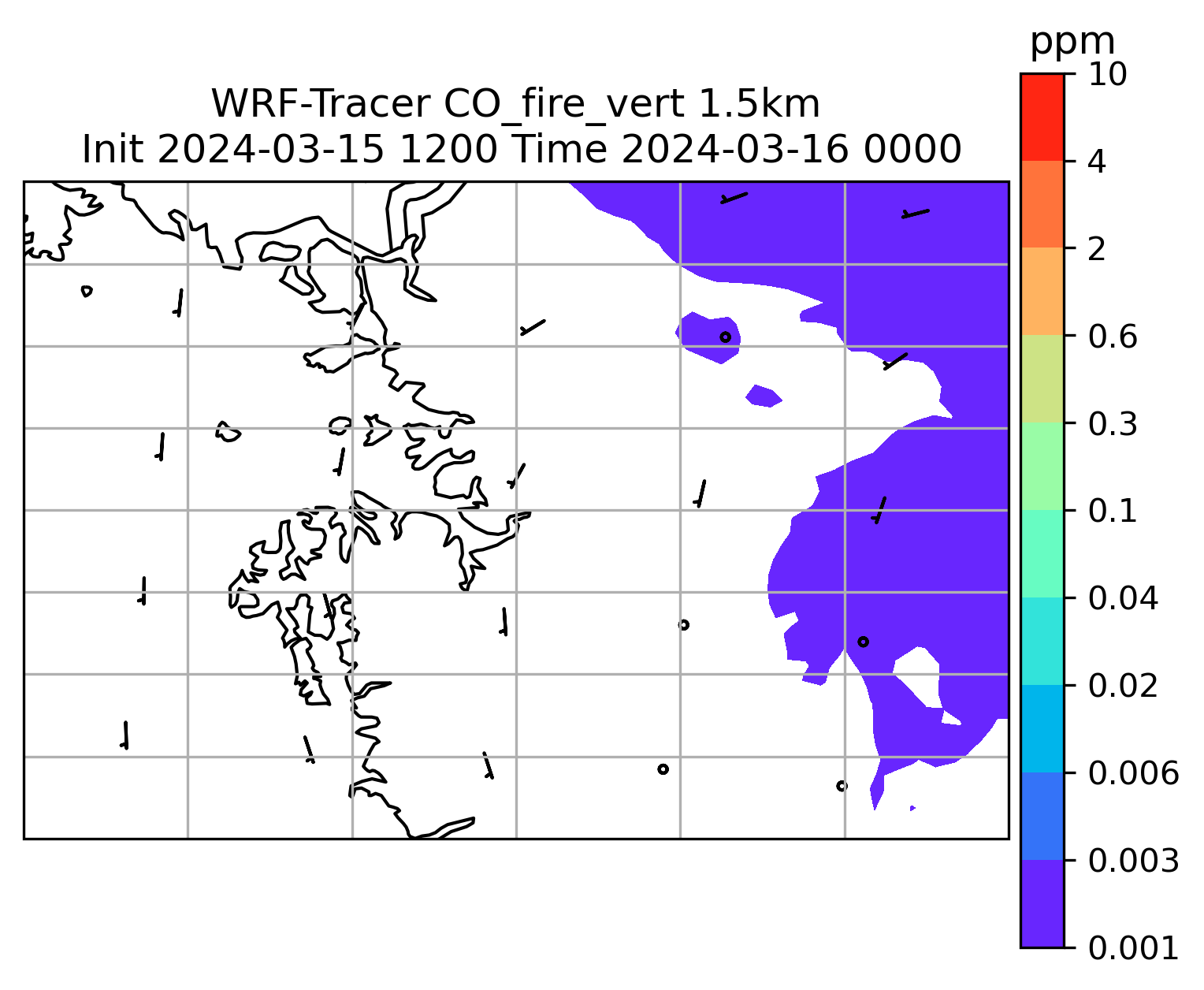 WRF-Tracer CO_fire_vert 1.5km
Init 2024-03-15 1200 Time 2024-03-16 0000

ppm
10
4
2
0.6
0.3
0.1
0.04
0.02
0.006
0.003
0.001